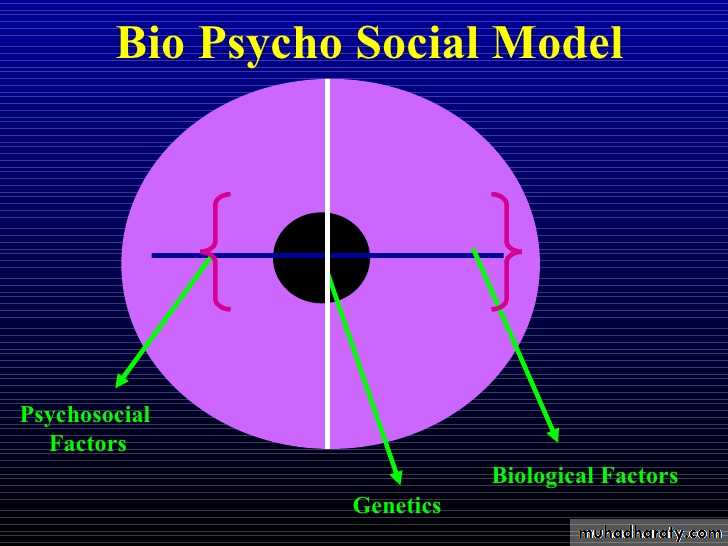 Bio Psycho Social Model

Psychosocial Factors

Genetics

Biological Factors

muhadharaty.com